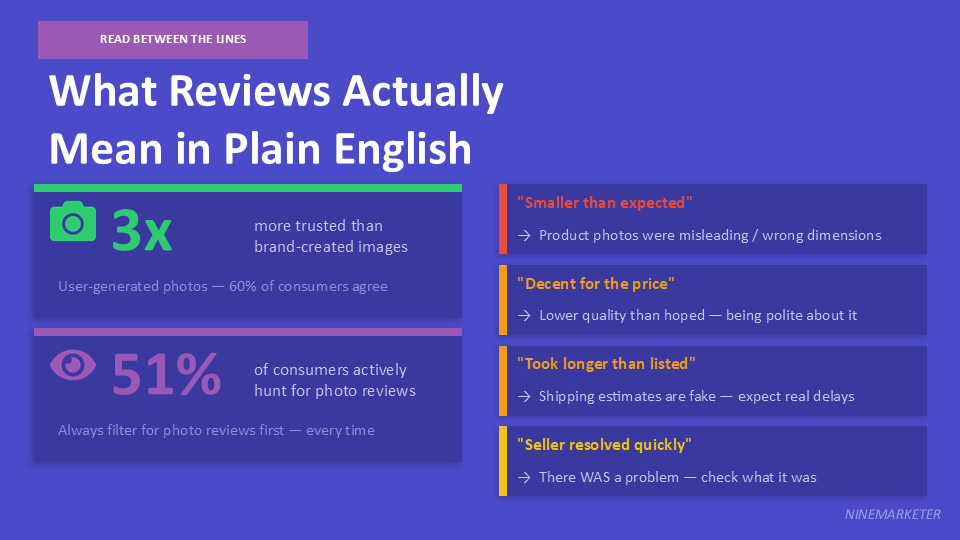 READ BETWEEN THE LINES

What Reviews Actually Mean in Plain English

3x more trusted than brand-created images

User-generated photos — 60% of consumers agree

51% of consumers actively hunt for photo reviews

Always filter for photo reviews first — every time

"Smaller than expected"

→ Product photos were misleading / wrong dimensions

"Decent for the price"

→ Lower quality than hoped — being polite about it

"Took longer than listed"

→ Shipping estimates are fake — expect real delays

"Seller resolved quickly"

→ There WAS a problem — check what it was

NINEMARKETER